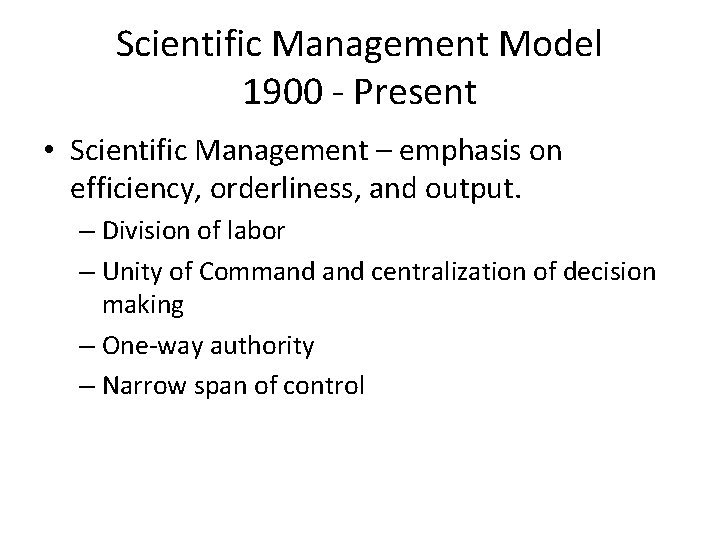 Scientific Management Model
1900 - Present

• Scientific Management – emphasis on efficiency, orderliness, and output.
– Division of labor
– Unity of Command and centralization of decision making
– One-way authority
– Narrow span of control